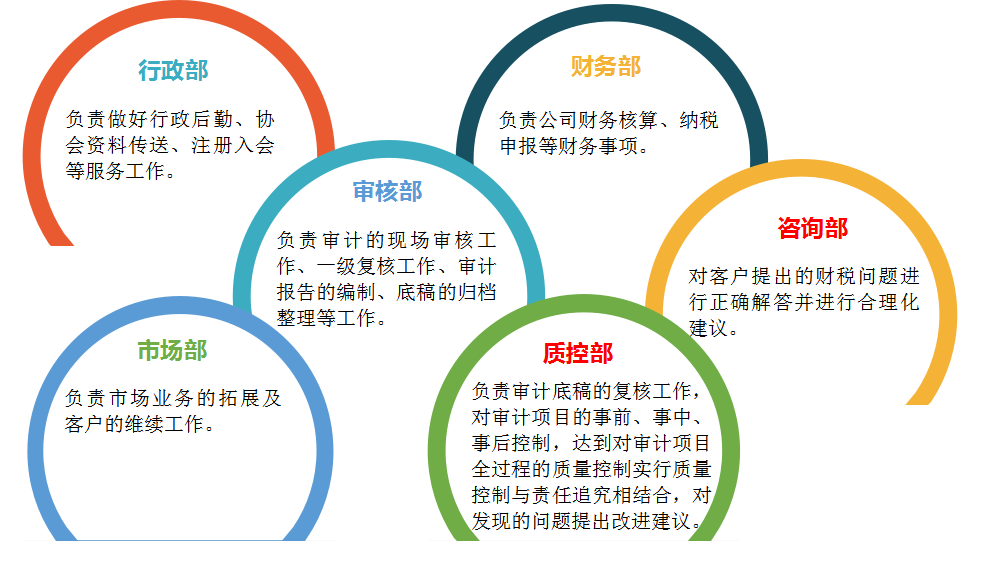 行政部

负责做好行政后勤、协会资料传送、注册入会等服务工作。

财务部

负责公司财务核算、纳税申报等财务事项。

审核部

负责审计的现场审核工作、一级复核工作、审计报告的编制、底稿的归档整理等工作。

咨询部

对客户提出的财税问题进行正确解答并进行合理化建议。

市场部

负责市场业务的拓展及客户的维续工作。

质控部

负责审计底稿的复核工作，对审计项目的事前、事中、事后控制，达到对审计项目全过程的质量控制实行质量控制与责任追究相结合，对发现的问题提出改进建议。